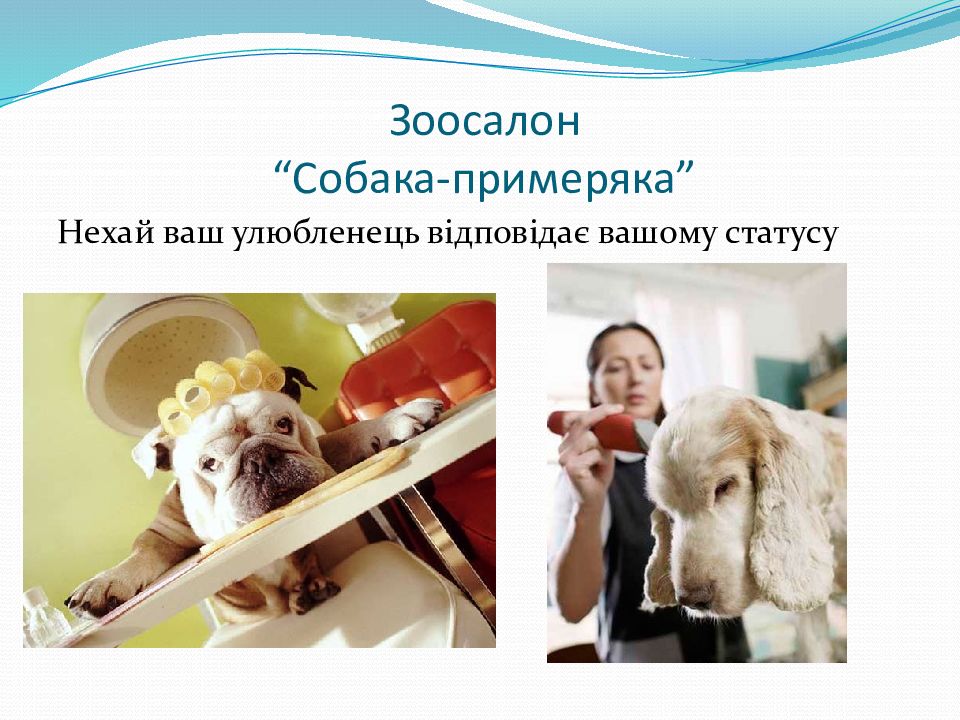 Зоосалон
“Собака-примеряка”

Нехай ваш улюбленець відповідає вашому статусу